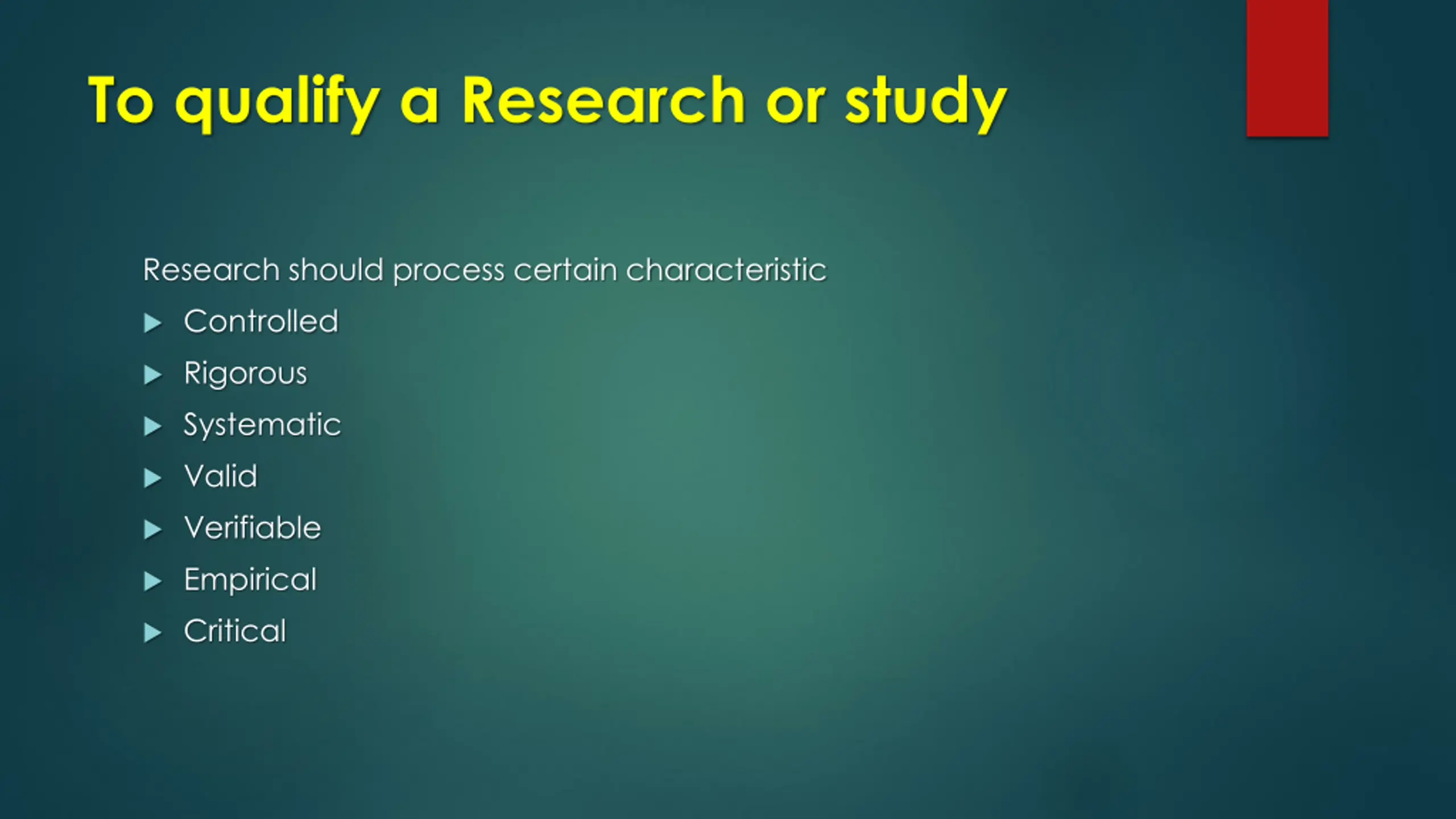 To qualify a Research or study

Research should process certain characteristic

▶ Controlled
▶ Rigorous
▶ Systematic
▶ Valid
▶ Verifiable
▶ Empirical
▶ Critical